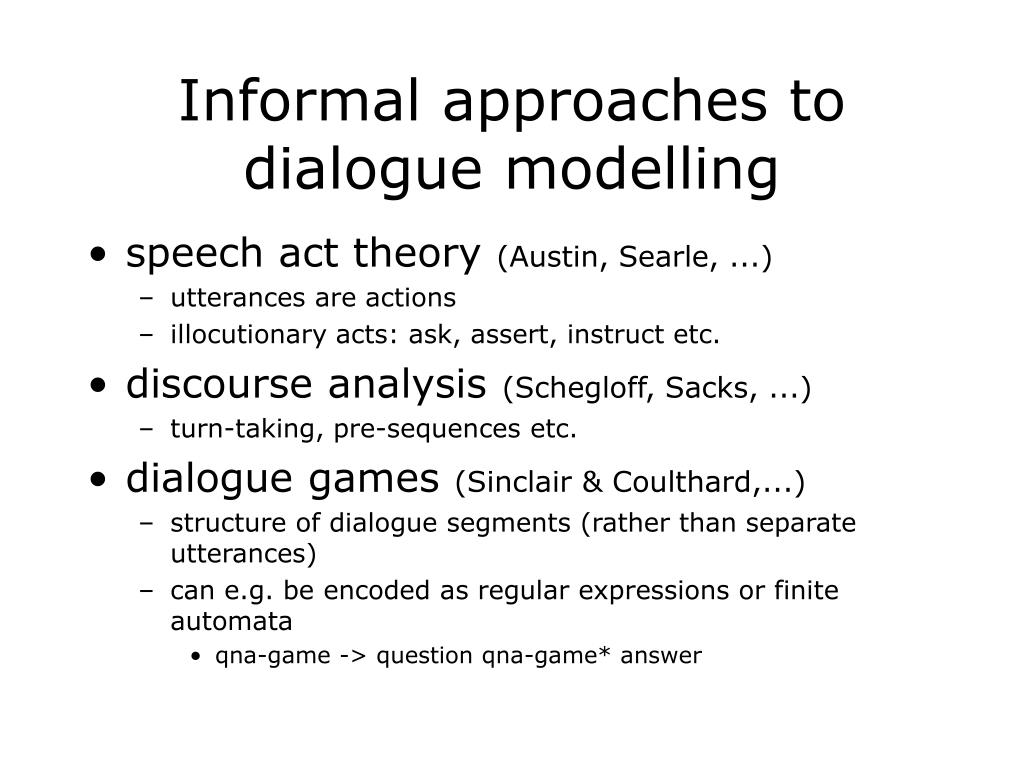 Informal approaches to dialogue modelling

• speech act theory (Austin, Searle, ...)
  – utterances are actions
  – illocutionary acts: ask, assert, instruct etc.
• discourse analysis (Schegloff, Sacks, ...)
  – turn-taking, pre-sequences etc.
• dialogue games (Sinclair & Coulthard,...)
  – structure of dialogue segments (rather than separate utterances)
  – can e.g. be encoded as regular expressions or finite automata
    • qna-game -> question qna-game* answer